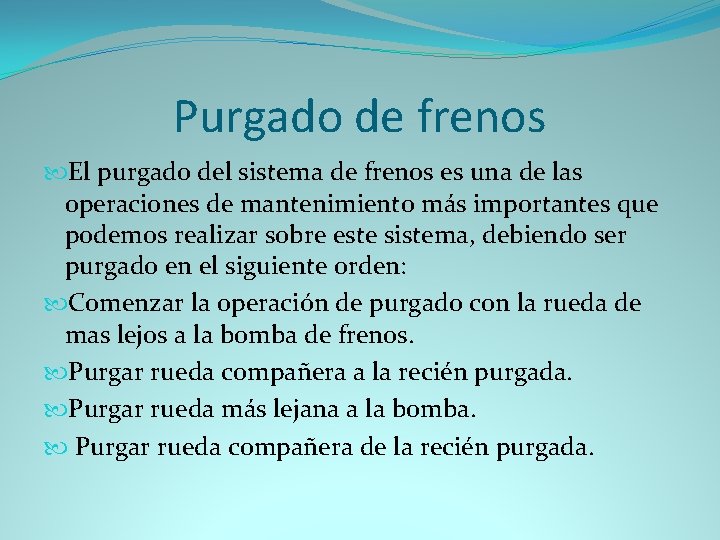 Purgado de frenos

El purgado del sistema de frenos es una de las operaciones de mantenimiento más importantes que podemos realizar sobre este sistema, debiendo ser purgado en el siguiente orden:

Comenzar la operación de purgado con la rueda de mas lejos a la bomba de frenos.

Purgar rueda compañera a la recién purgada.

Purgar rueda más lejana a la bomba.

Purgar rueda compañera de la recién purgada.